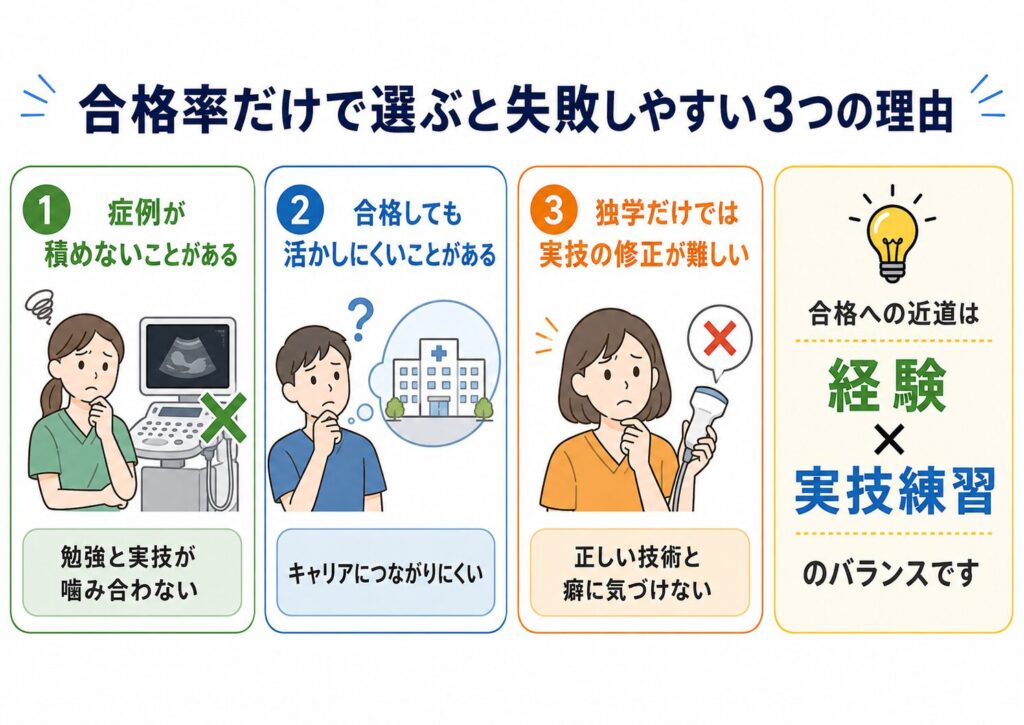 合格率だけで選ぶと失敗しやすい3つの理由

1 症例が積めないことがある

勉強と実技が噛み合わない

2 合格しても活かしにくいことがある

キャリアにつながりにくい

3 独学だけでは実技の修正が難しい

正しい技術と癖に気づけない

合格への近道は

経験

×

実技練習

のバランスです